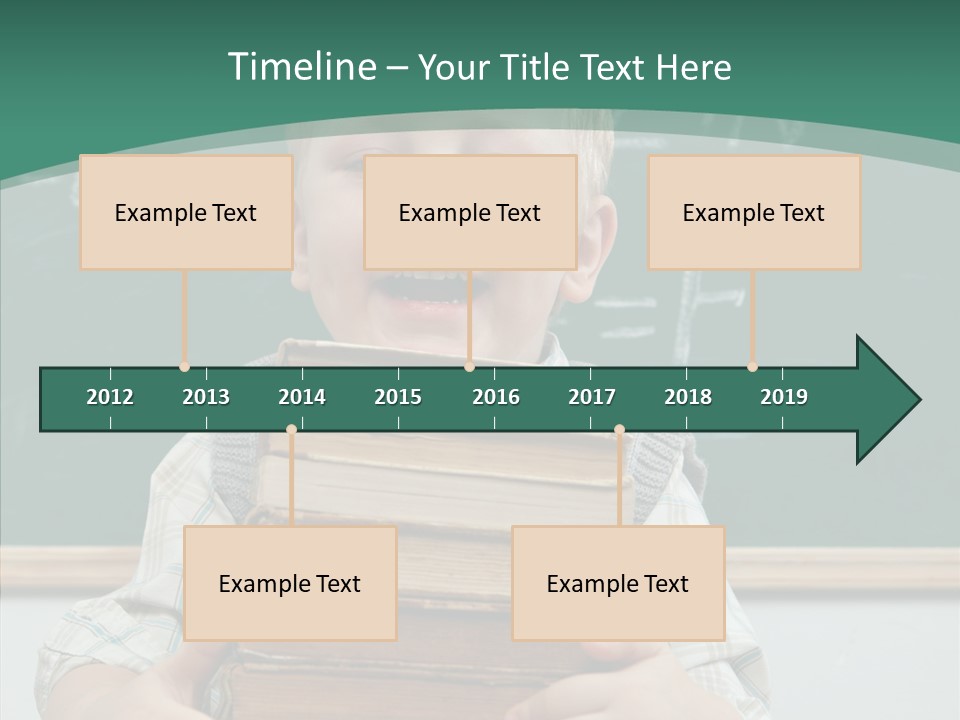 Timeline – Your Title Text Here

Example Text

Example Text

Example Text

2012 2013 2014 2015 2016 2017 2018 2019

Example Text

Example Text